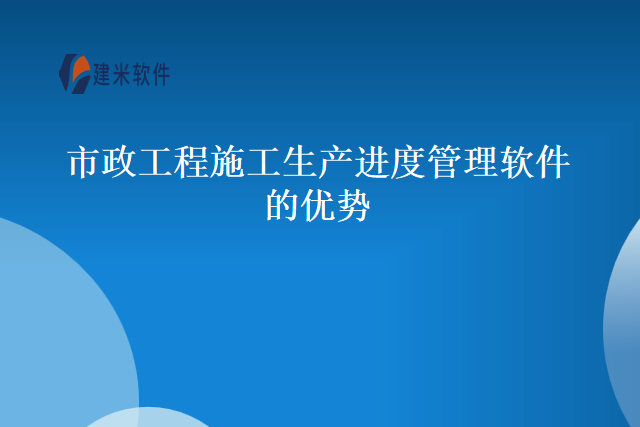 建米软件

市政工程施工生产进度管理软件的优势